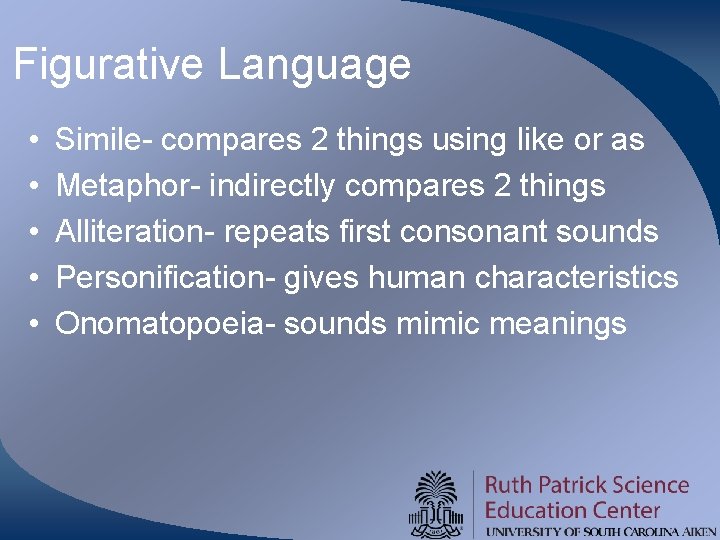 Figurative Language

• Simile- compares 2 things using like or as
• Metaphor- indirectly compares 2 things
• Alliteration- repeats first consonant sounds
• Personification- gives human characteristics
• Onomatopoeia- sounds mimic meanings

Ruth Patrick Science Education Center
UNIVERSITY OF SOUTH CAROLINA AIKEN